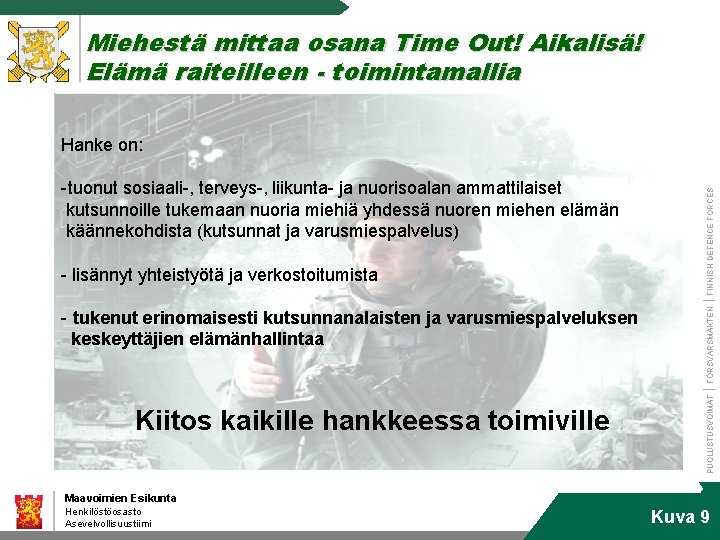 Miehestä mittaa osana Time Out! Aikalisä! Elämä raiteilleen - toimintamallia

Hanke on:

-tuonut sosiaali-, terveys-, liikunta- ja nuorisoalan ammattilaiset kutsunnoille tukemaan nuoria miehiä yhdessä nuoren miehen elämän käännekohdista (kutsunnat ja varusmiespalvelus)

- lisännyt yhteistyötä ja verkostoitumista

- tukenut erinomaisesti kutsunnanalaisten ja varusmiespalveluksen keskeyttäjien elämänhallintaa

Kiitos kaikille hankkeessa toimiville

PUOLUSTUSVOIMAT | FÖRSVARSMAKTEN | FINNISH DEFENCE FORCES

Maavoimien Esikunta
Henkilöstöosasto
Asevelvollisuustiimi

Kuva 9